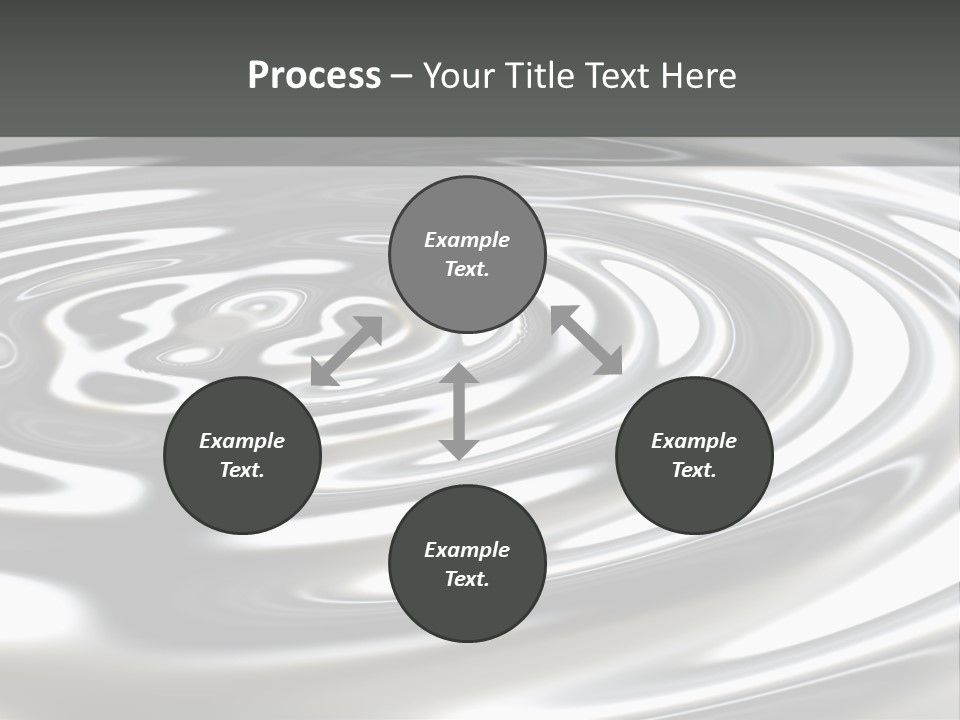 Process – Your Title Text Here

Example Text.

Example Text.

Example Text.

Example Text.